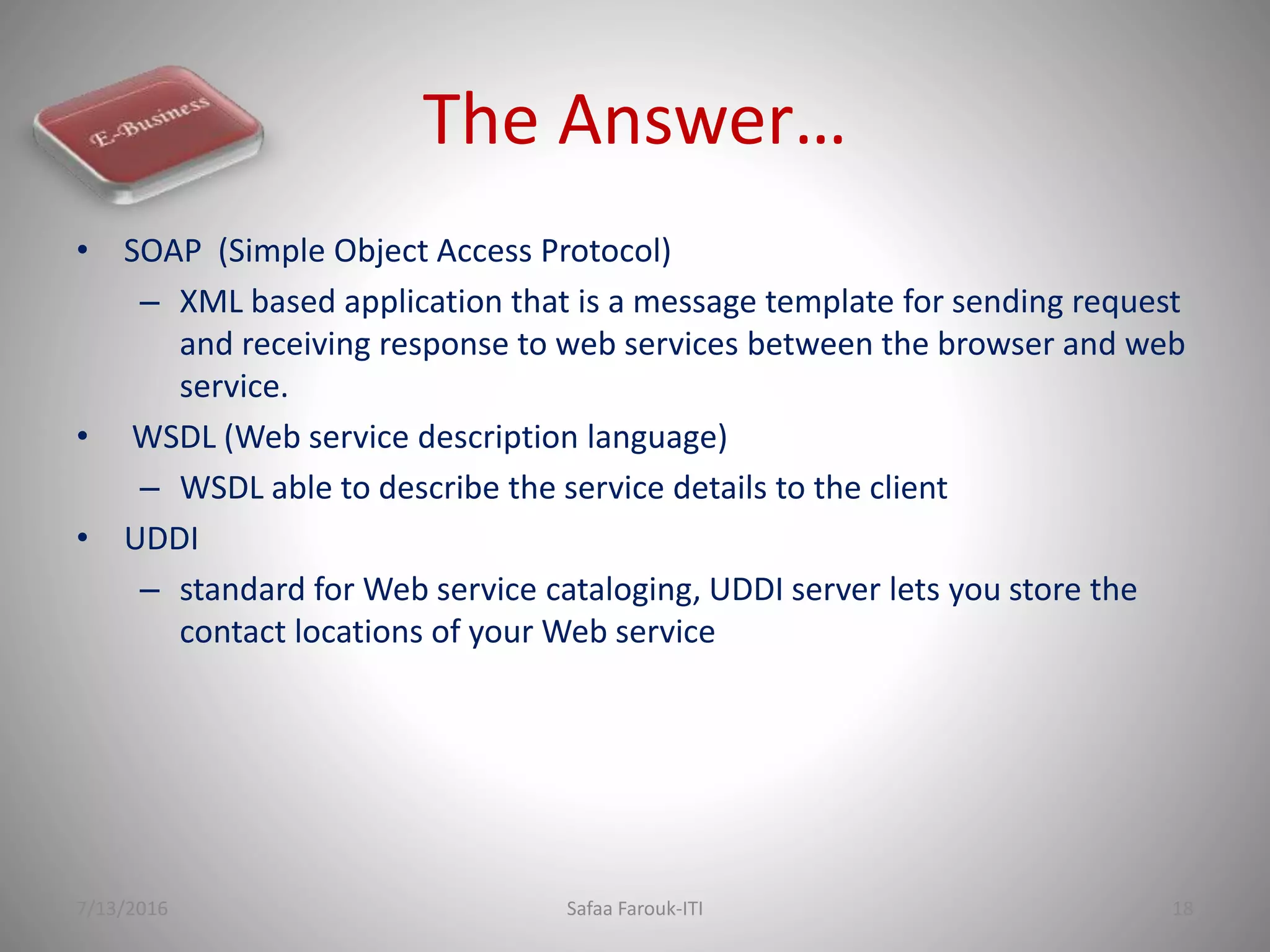 E-Business

The Answer…

• SOAP (Simple Object Access Protocol)
– XML based application that is a message template for sending request and receiving response to web services between the browser and web service.
• WSDL (Web service description language)
– WSDL able to describe the service details to the client
• UDDI
– standard for Web service cataloging, UDDI server lets you store the contact locations of your Web service

7/13/2016 Safaa Farouk-ITI 18